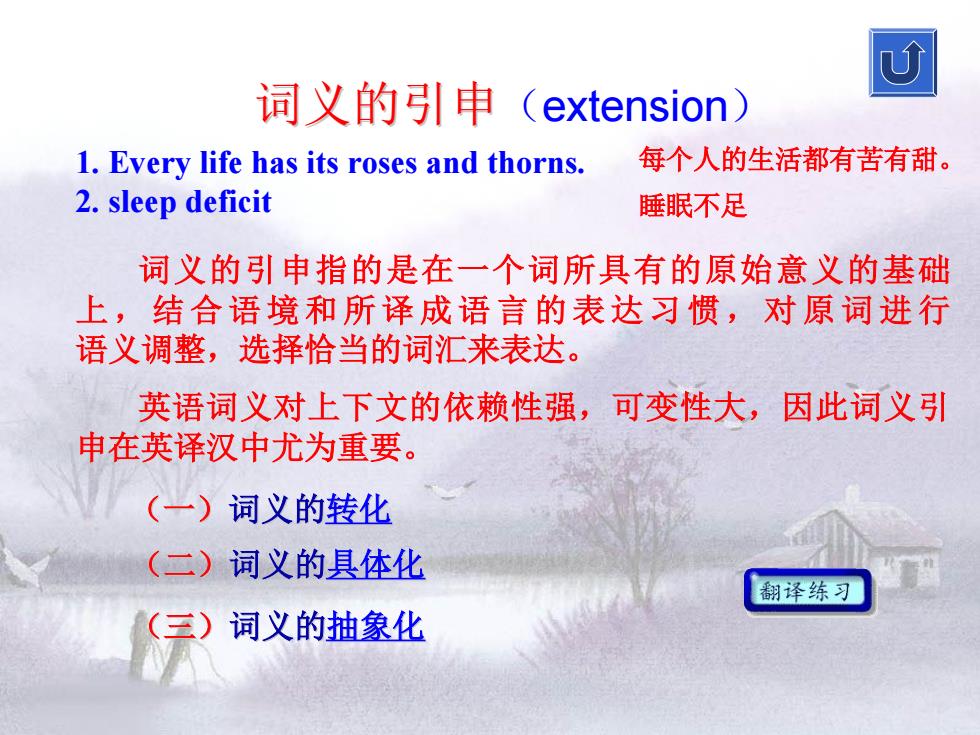 词义的引申（extension）

1. Every life has its roses and thorns.
2. sleep deficit

每个人的生活都有苦有甜。
睡眠不足

词义的引申指的是在一个词所具有的原始意义的基础上，结合语境和所译成语言的表达习惯，对原词进行语义调整，选择恰当的词汇来表达。

英语词义对上下文的依赖性强，可变性大，因此词义引申在英译汉中尤为重要。

（一）词义的转化

（二）词义的具体化

（三）词义的抽象化

翻译练习